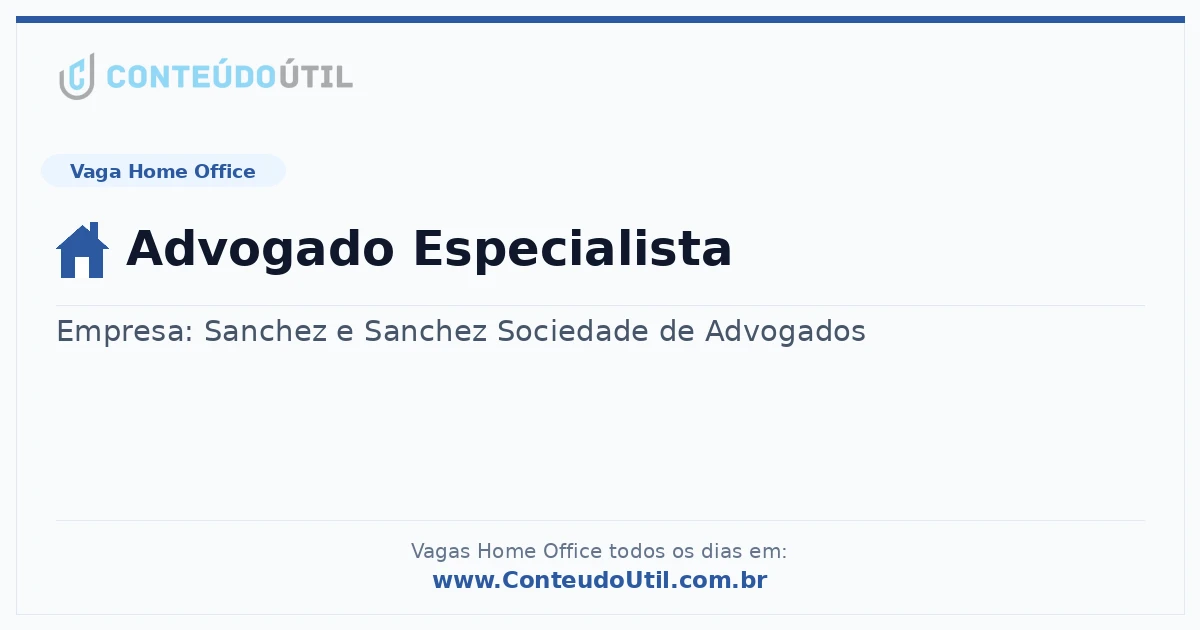 CONTEÚDOÚTIL

Vaga Home Office

Advogado Especialista

Empresa: Sanchez e Sanchez Sociedade de Advogados

Vagas Home Office todos os dias em:
www.ConteudoUtil.com.br